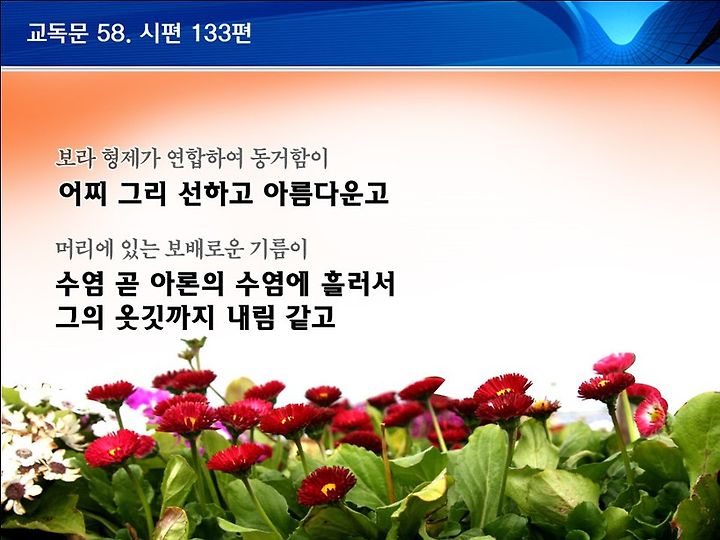 교독문 58. 시편 133편

보라 형제가 연합하여 동거함이
어찌 그리 선하고 아름다운고

머리에 있는 보배로운 기름이
수염 곧 아론의 수염에 흘러서
그의 옷깃까지 내림 같고